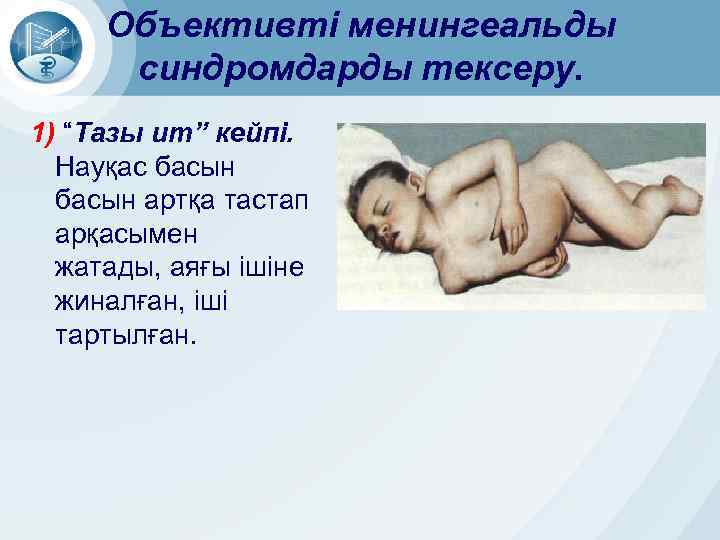 Объективті менингеальды синдромдарды тексеру.

1) “Тазы ит” кейпі. Науқас басын басын артқа тастап арқасымен жатады, аяғы ішіне жиналған, іші тартылған.